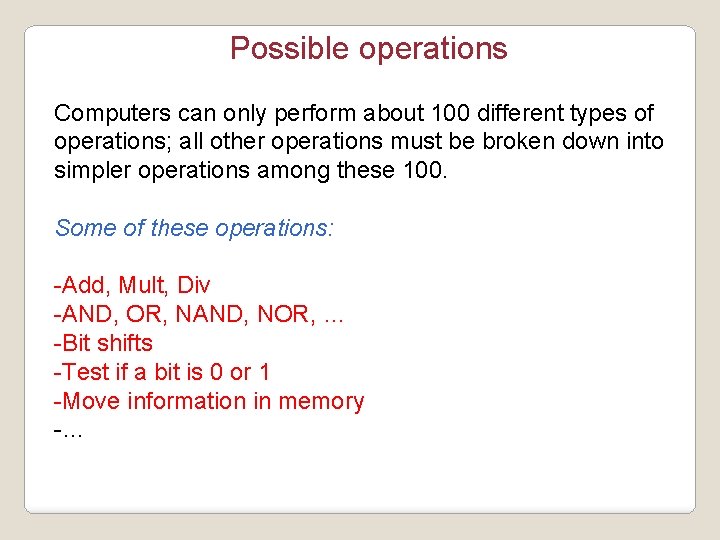 Possible operations

Computers can only perform about 100 different types of operations; all other operations must be broken down into simpler operations among these 100.

Some of these operations:

-Add, Mult, Div
-AND, OR, NAND, NOR, ...
-Bit shifts
-Test if a bit is 0 or 1
-Move information in memory
-...